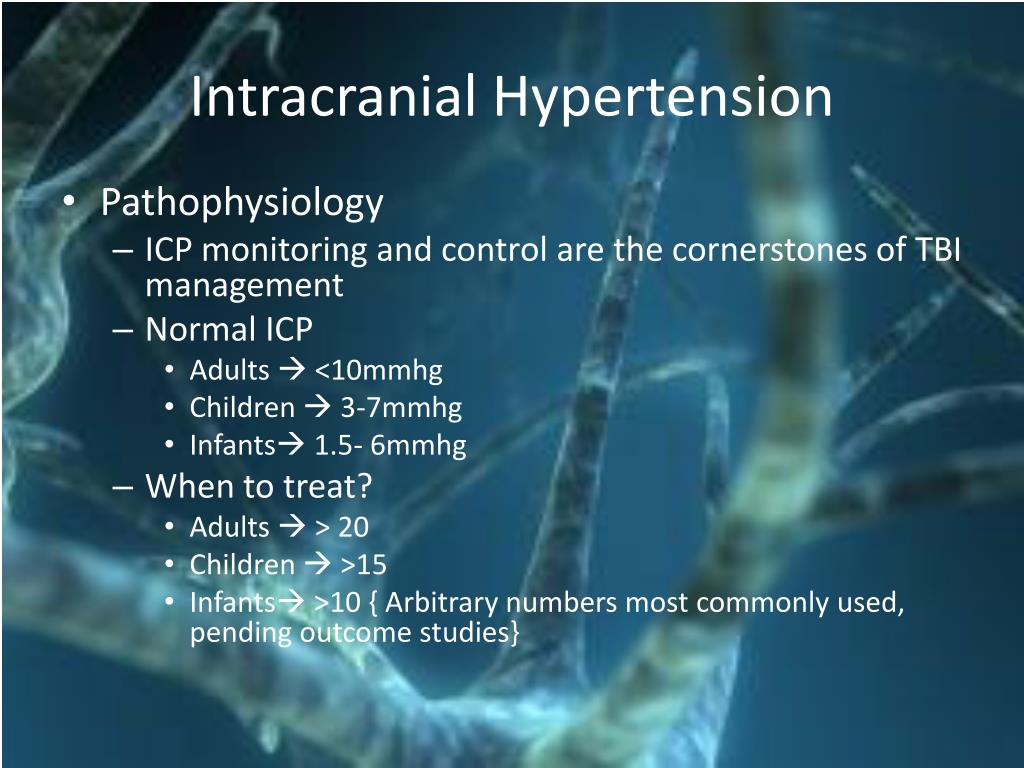 Intracranial Hypertension

• Pathophysiology
– ICP monitoring and control are the cornerstones of TBI management
– Normal ICP
• Adults → <10mmhg
• Children → 3-7mmhg
• Infants→ 1.5- 6mmhg
– When to treat?
• Adults → > 20
• Children → >15
• Infants→ >10 { Arbitrary numbers most commonly used, pending outcome studies}